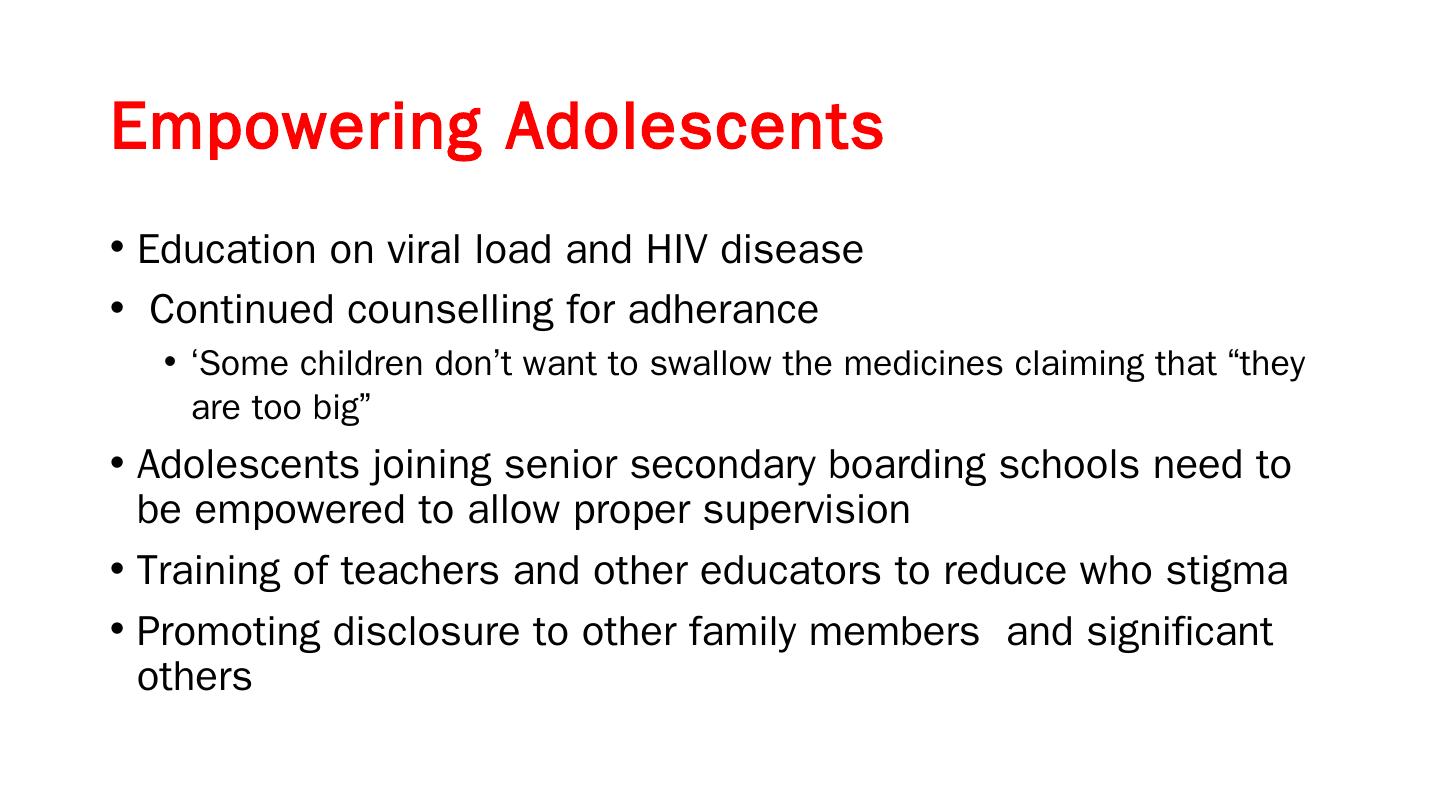 Empowering Adolescents

• Education on viral load and HIV disease
• Continued counselling for adherance
  • ‘Some children don’t want to swallow the medicines claiming that “they are too big”
• Adolescents joining senior secondary boarding schools need to be empowered to allow proper supervision
• Training of teachers and other educators to reduce who stigma
• Promoting disclosure to other family members and significant others